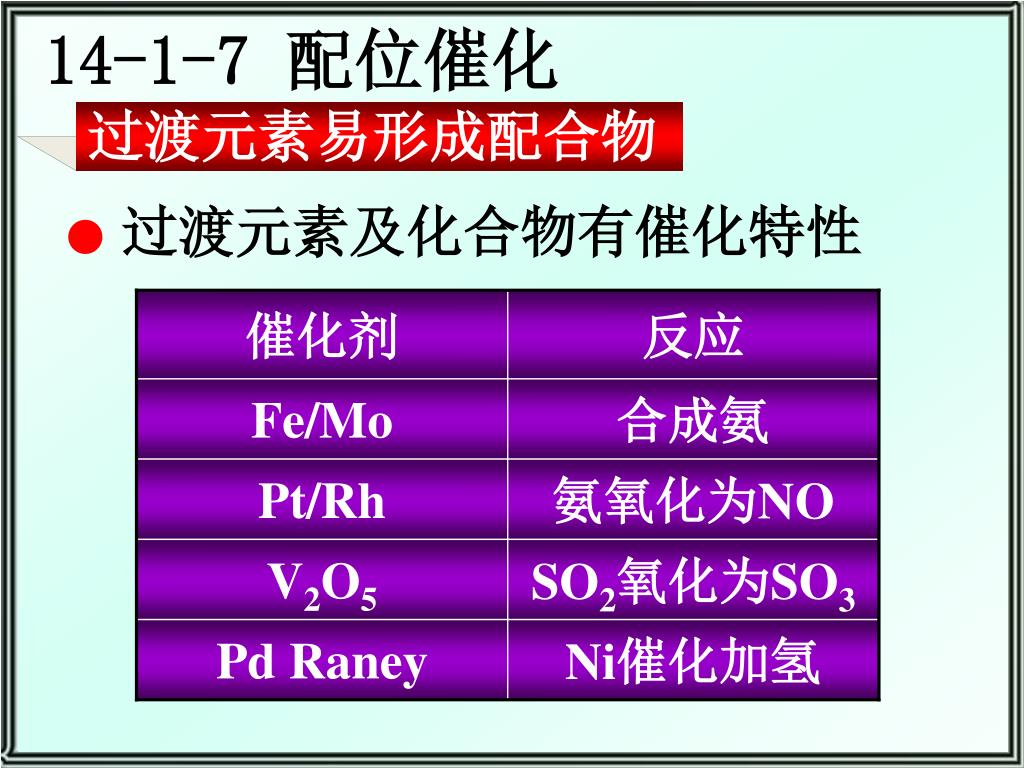 14-1-7 配位催化

过渡元素易形成配合物

● 过渡元素及化合物有催化特性

| 催化剂 | 反应 |
|---|---|
| Fe/Mo | 合成氨 |
| Pt/Rh | 氨氧化为NO |
| $V_2O_5$ | $SO_2$氧化为$SO_3$ |
| Pd Raney | Ni催化加氢 |